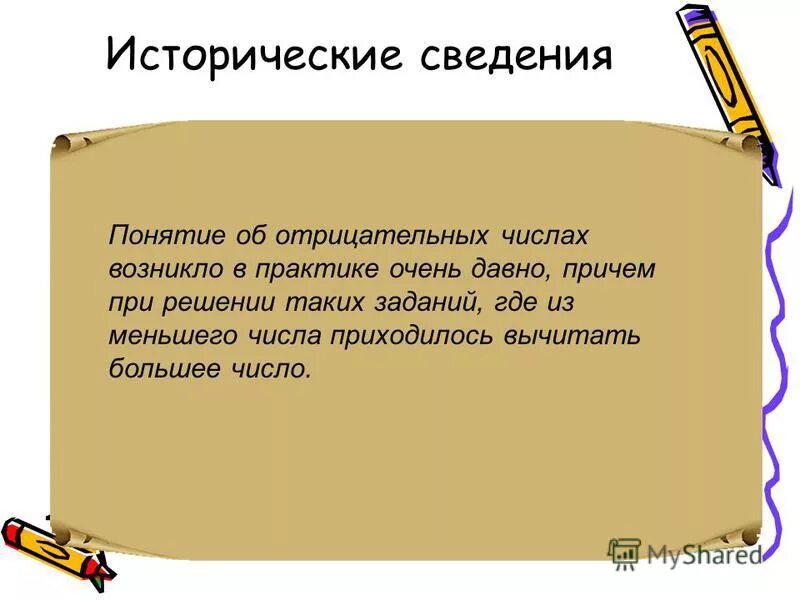 Исторические сведения

Понятие об отрицательных числах возникло в практике очень давно, причем при решении таких заданий, где из меньшего числа приходилось вычитать большее число.

MyShared